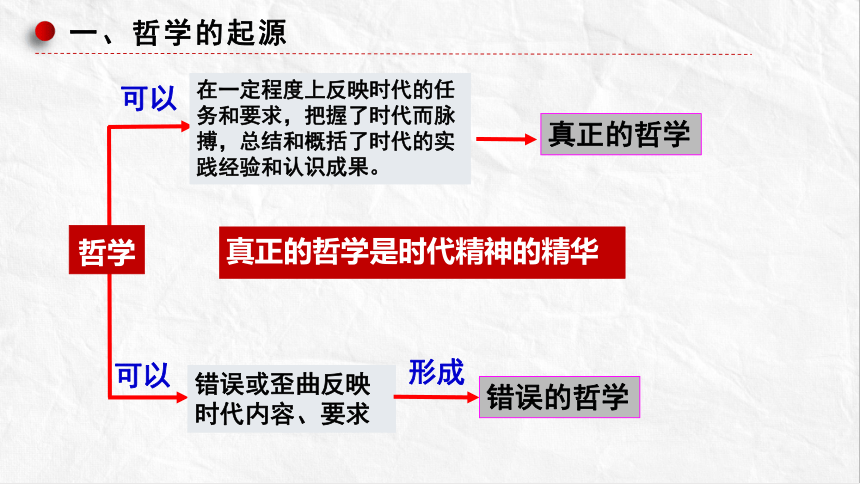 一、哲学的起源

哲学

可以

在一定程度上反映时代的任务和要求，把握了时代而脉搏，总结和概括了时代的实践经验和认识成果。

真正的哲学

真正的哲学是时代精神的精华

可以

错误或歪曲反映时代内容、要求

形成

错误的哲学